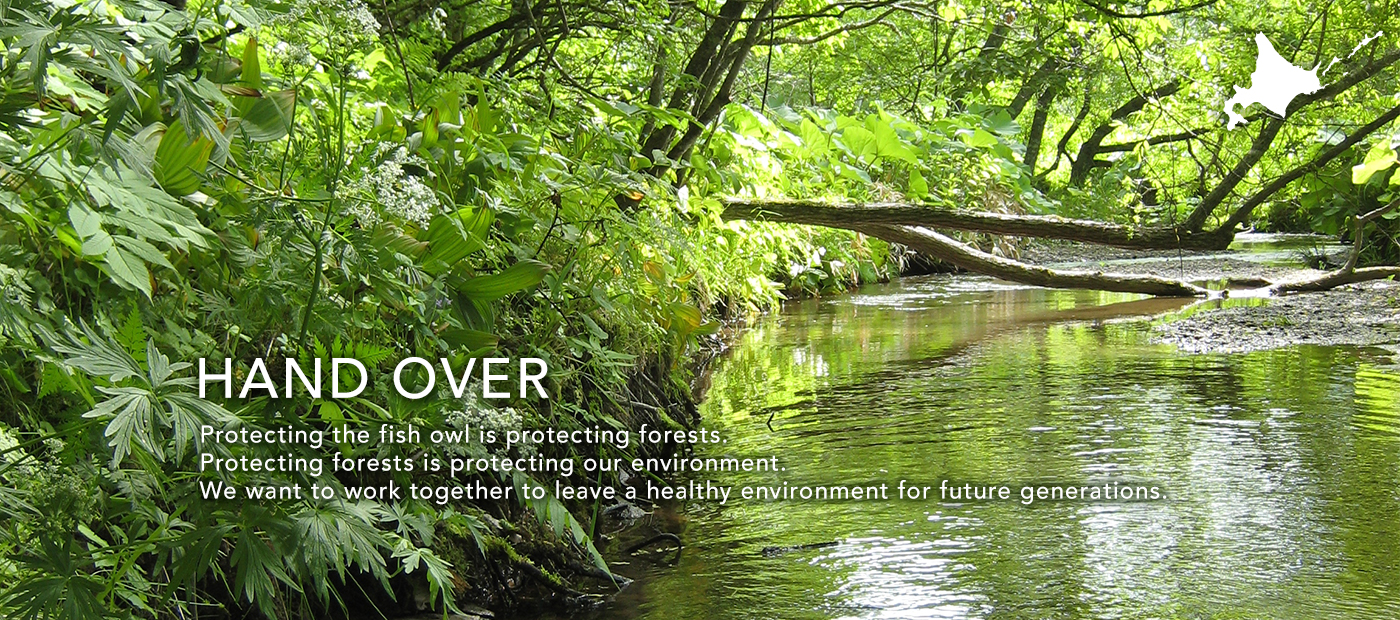 HAND OVER

Protecting the fish owl is protecting forests.
Protecting forests is protecting our environment.
We want to work together to leave a healthy environment for future generations.